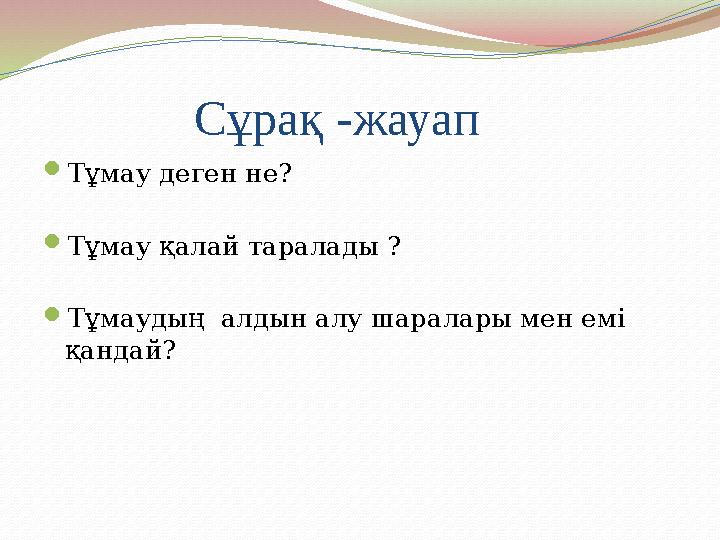 Сұрақ -жауап

Тұмау деген не?

Тұмау қалай таралады ?

Тұмаудың алдын алу шаралары мен емі қандай?